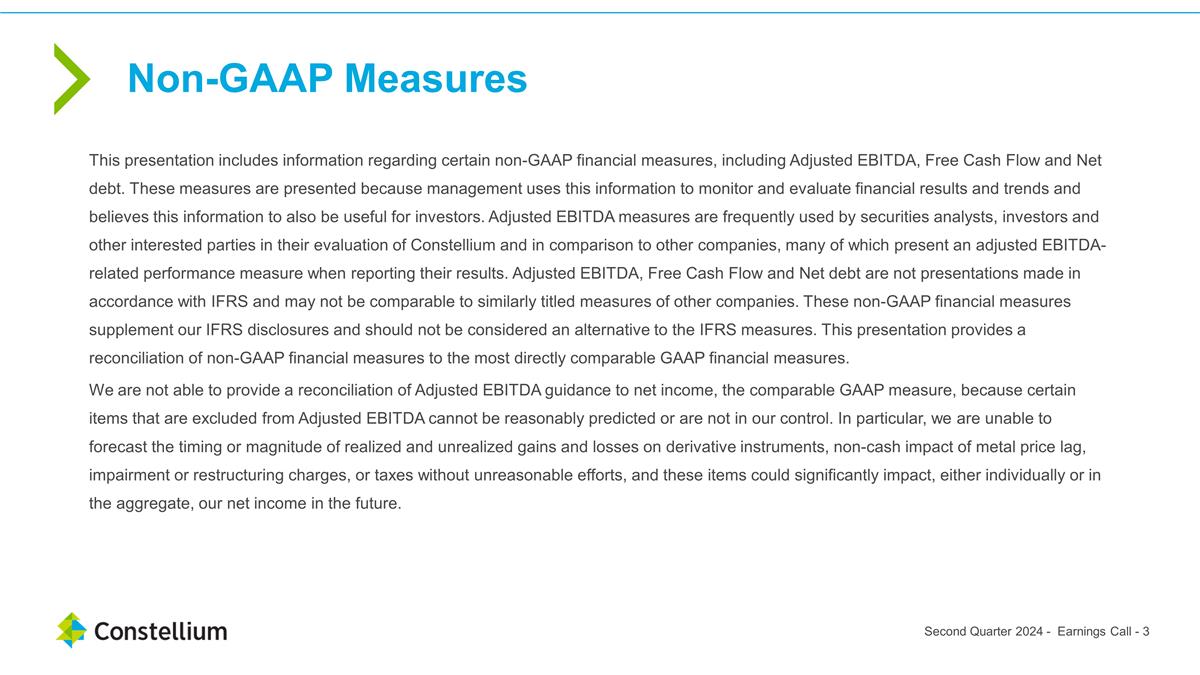 Non-GAAP Measures

This presentation includes information regarding certain non-GAAP financial measures, including Adjusted EBITDA, Free Cash Flow and Net debt. These measures are presented because management uses this information to monitor and evaluate financial results and trends and believes this information to also be useful for investors. Adjusted EBITDA measures are frequently used by securities analysts, investors and other interested parties in their evaluation of Constellium and in comparison to other companies, many of which present an adjusted EBITDA-related performance measure when reporting their results. Adjusted EBITDA, Free Cash Flow and Net debt are not presentations made in accordance with IFRS and may not be comparable to similarly titled measures of other companies. These non-GAAP financial measures supplement our IFRS disclosures and should not be considered an alternative to the IFRS measures. This presentation provides a reconciliation of non-GAAP financial measures to the most directly comparable GAAP financial measures.

We are not able to provide a reconciliation of Adjusted EBITDA guidance to net income, the comparable GAAP measure, because certain items that are excluded from Adjusted EBITDA cannot be reasonably predicted or are not in our control. In particular, we are unable to forecast the timing or magnitude of realized and unrealized gains and losses on derivative instruments, non-cash impact of metal price lag, impairment or restructuring charges, or taxes without unreasonable efforts, and these items could significantly impact, either individually or in the aggregate, our net income in the future.

Constellium

Second Quarter 2024 - Earnings Call - 3